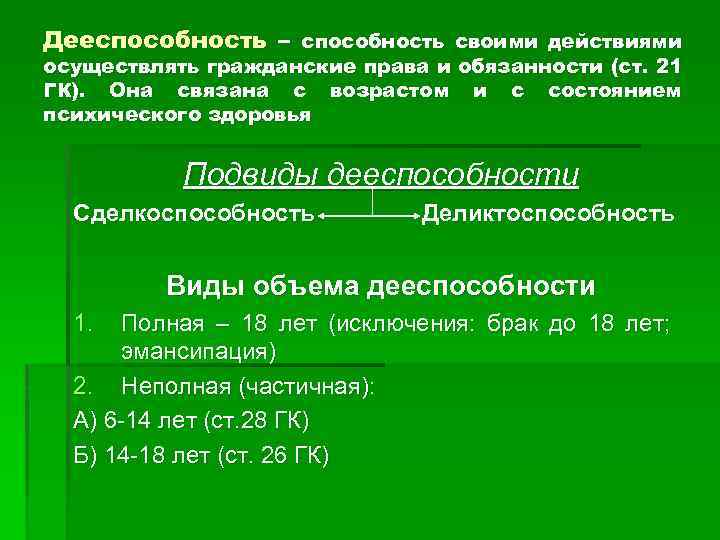 Дееспособность – способность своими действиями осуществлять гражданские права и обязанности (ст. 21 ГК). Она связана с возрастом и с состоянием психического здоровья

Подвиды дееспособности

Сделкоспособность Деликтоспособность

Виды объема дееспособности

1. Полная – 18 лет (исключения: брак до 18 лет; эмансипация)

2. Неполная (частичная):

А) 6-14 лет (ст.28 ГК)

Б) 14-18 лет (ст. 26 ГК)